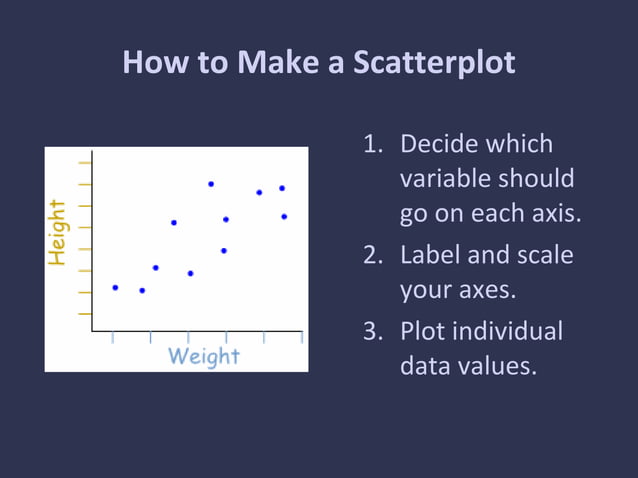 How to Make a Scatterplot

Height

Weight

1. Decide which variable should go on each axis.
2. Label and scale your axes.
3. Plot individual data values.